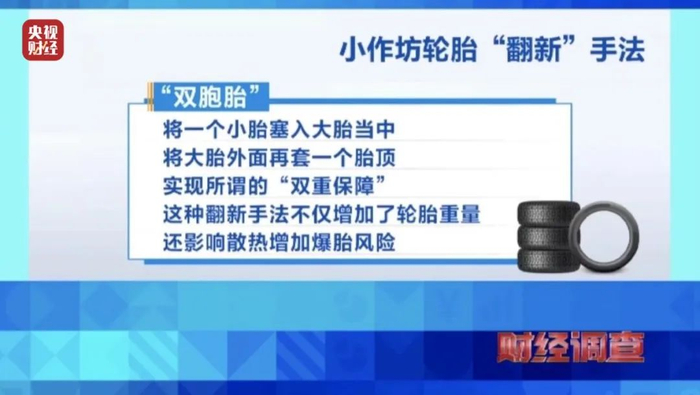 央视财经

小作坊轮胎“翻新”手法

“双胞胎”

将一个小胎塞入大胎当中
将大胎外面再套一个胎顶
实现所谓的“双重保障”
这种翻新手法不仅增加了轮胎重量
还影响散热增加爆胎风险

财经调查